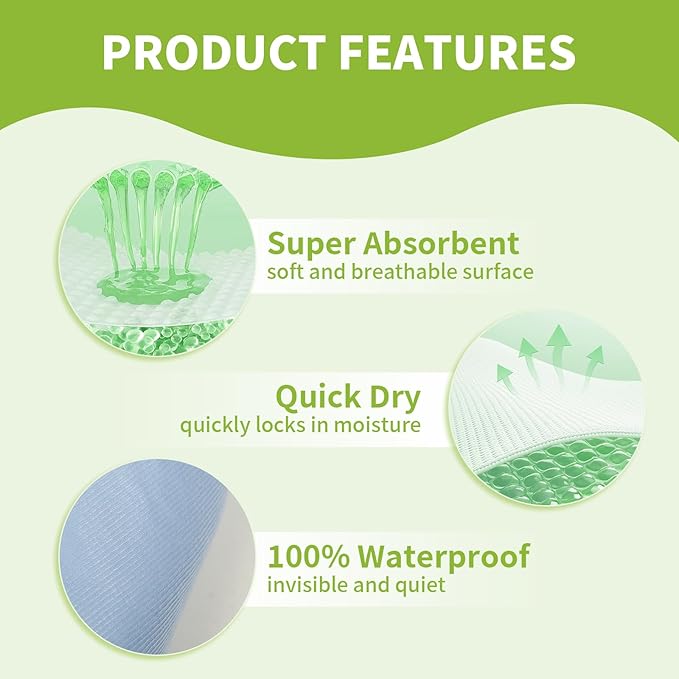 PRODUCT FEATURES

Super Absorbent
soft and breathable surface

Quick Dry
quickly locks in moisture

100% Waterproof
invisible and quiet